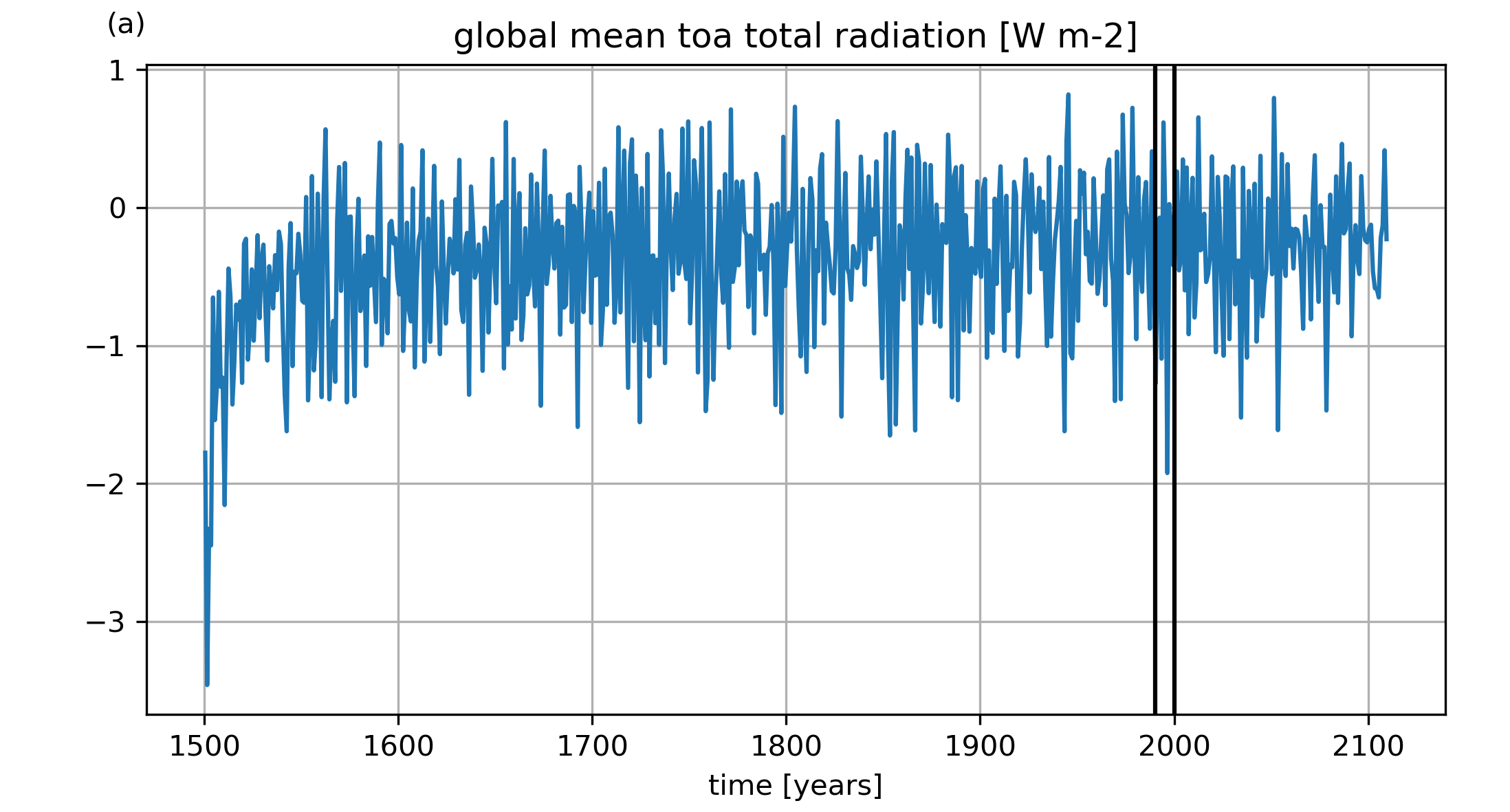 (a)

global mean toa total radiation [W m-2]

1
0
−1
−2
−3

1500
1600
1700
1800
1900
2000
2100

time [years]